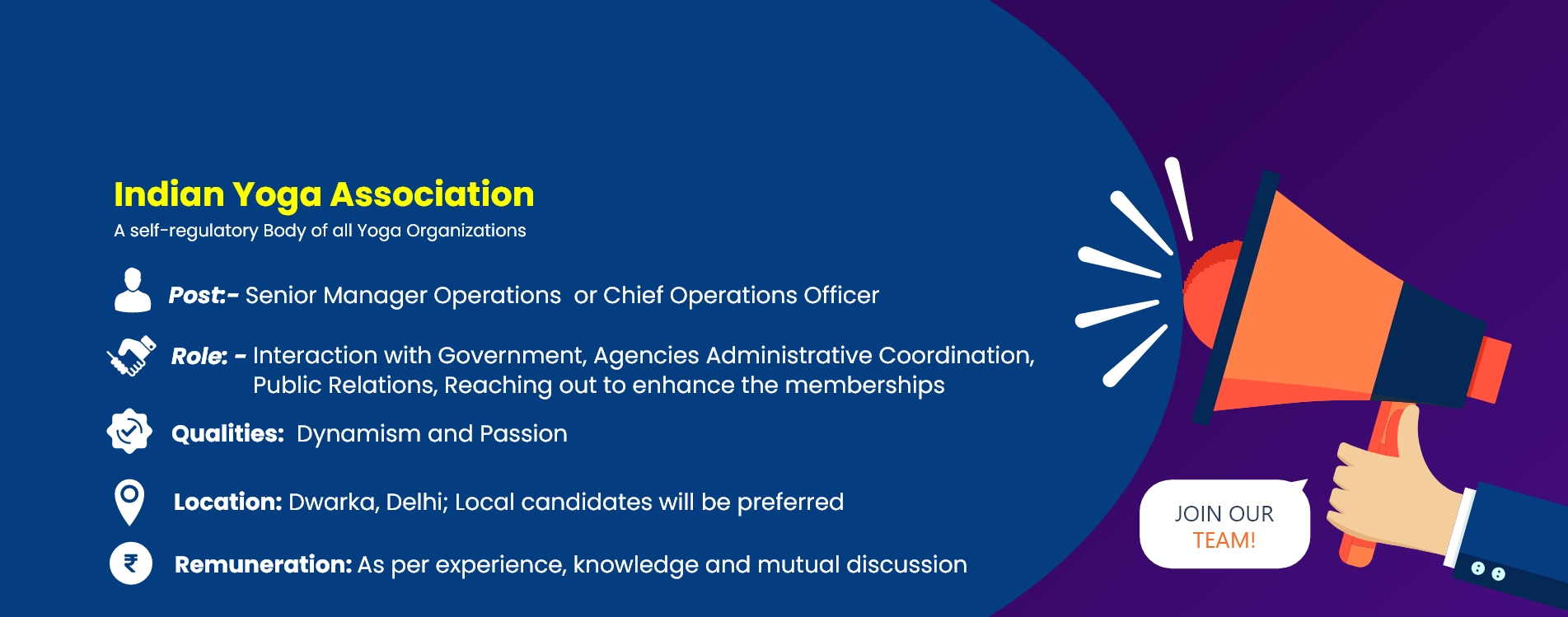 Indian Yoga Association

A self-regulatory Body of all Yoga Organizations

Post:- Senior Manager Operations or Chief Operations Officer

Role: - Interaction with Government, Agencies Administrative Coordination, Public Relations, Reaching out to enhance the memberships

Qualities: Dynamism and Passion

Location: Dwarka, Delhi; Local candidates will be preferred

₹ Remuneration: As per experience, knowledge and mutual discussion

JOIN OUR TEAM!